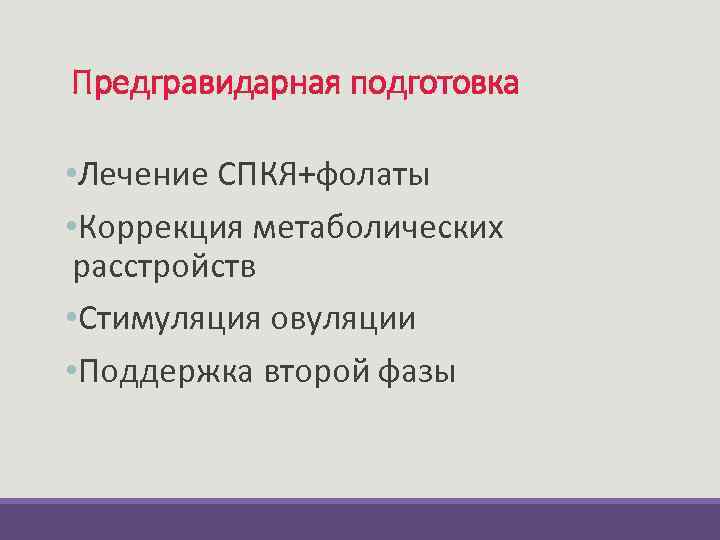 Предгравидарная подготовка

•Лечение СПКЯ+фолаты

•Коррекция метаболических расстройств

•Стимуляция овуляции

•Поддержка второй фазы